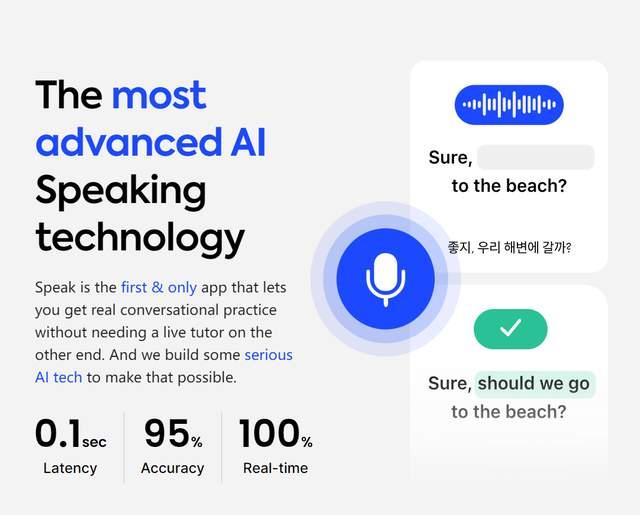 The most advanced AI Speaking technology

Speak is the first & only app that lets you get real conversational practice without needing a live tutor on the other end. And we build some serious AI tech to make that possible.

0.1sec
Latency

95%
Accuracy

100%
Real-time

Sure, to the beach?

좋지, 우리 해변에 갈까?

Sure, should we go to the beach?